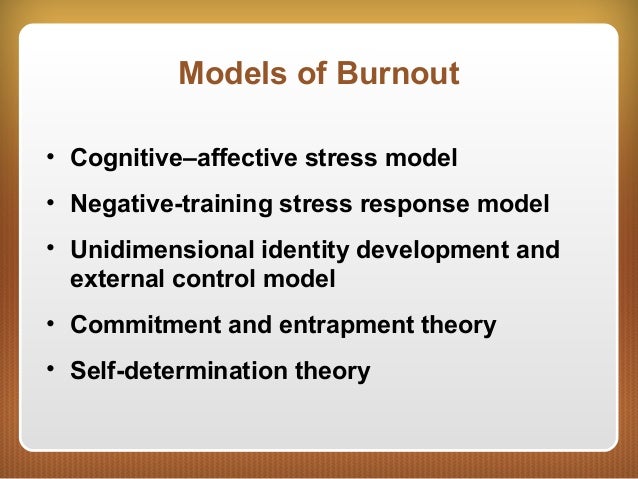 Models of Burnout

• Cognitive–affective stress model
• Negative-training stress response model
• Unidimensional identity development and external control model
• Commitment and entrapment theory
• Self-determination theory